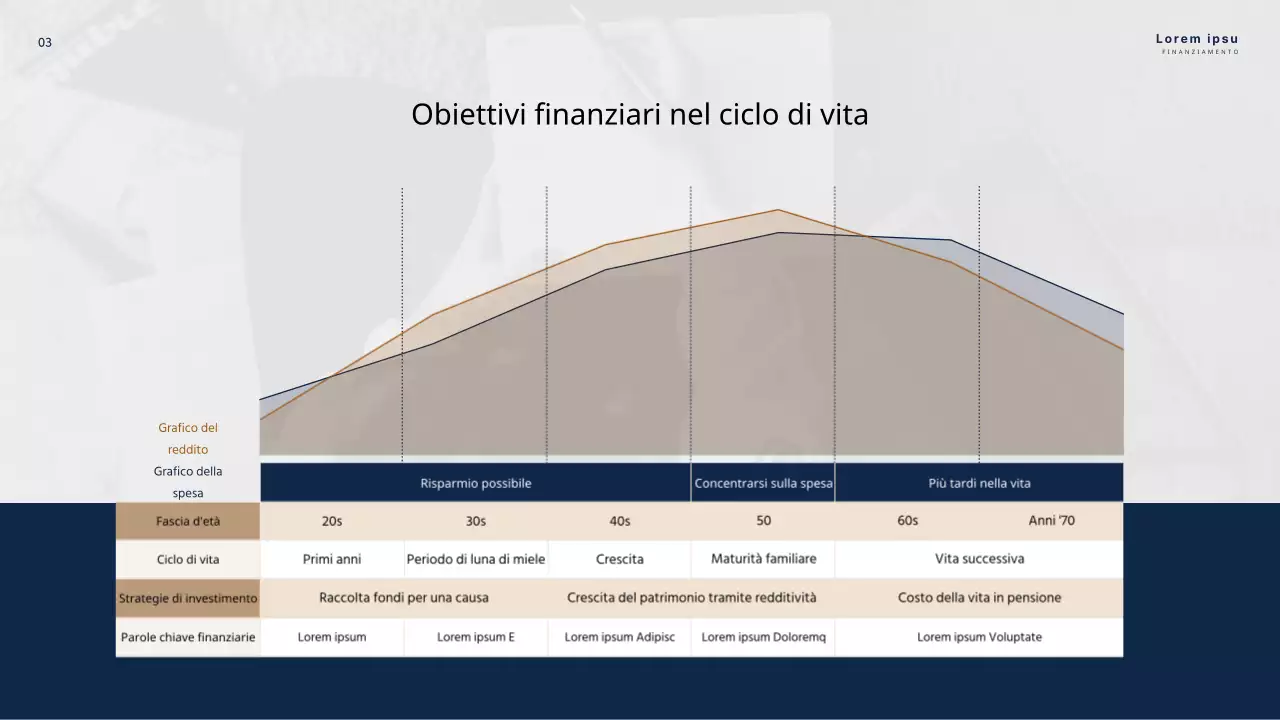 03

Lorem ipsu
FINANZIAMENTO

Obiettivi finanziari nel ciclo di vita

Grafico del reddito
Grafico della spesa

| | Risparmio possibile | | | Concentrarsi sulla spesa | Più tardi nella vita | |
|---|---|---|---|---|---|---|
| Fascia d'età | 20s | 30s | 40s | 50 | 60s | Anni '70 |
| Ciclo di vita | Primi anni | Periodo di luna di miele | Crescita | Maturità familiare | Vita successiva | |
| Strategie di investimento | Raccolta fondi per una causa | | Crescita del patrimonio tramite redditività | | Costo della vita in pensione | |
| Parole chiave finanziarie | Lorem ipsum | Lorem ipsum E | Lorem ipsum Adipisc | Lorem ipsum Doloremq | Lorem ipsum Voluptate | |